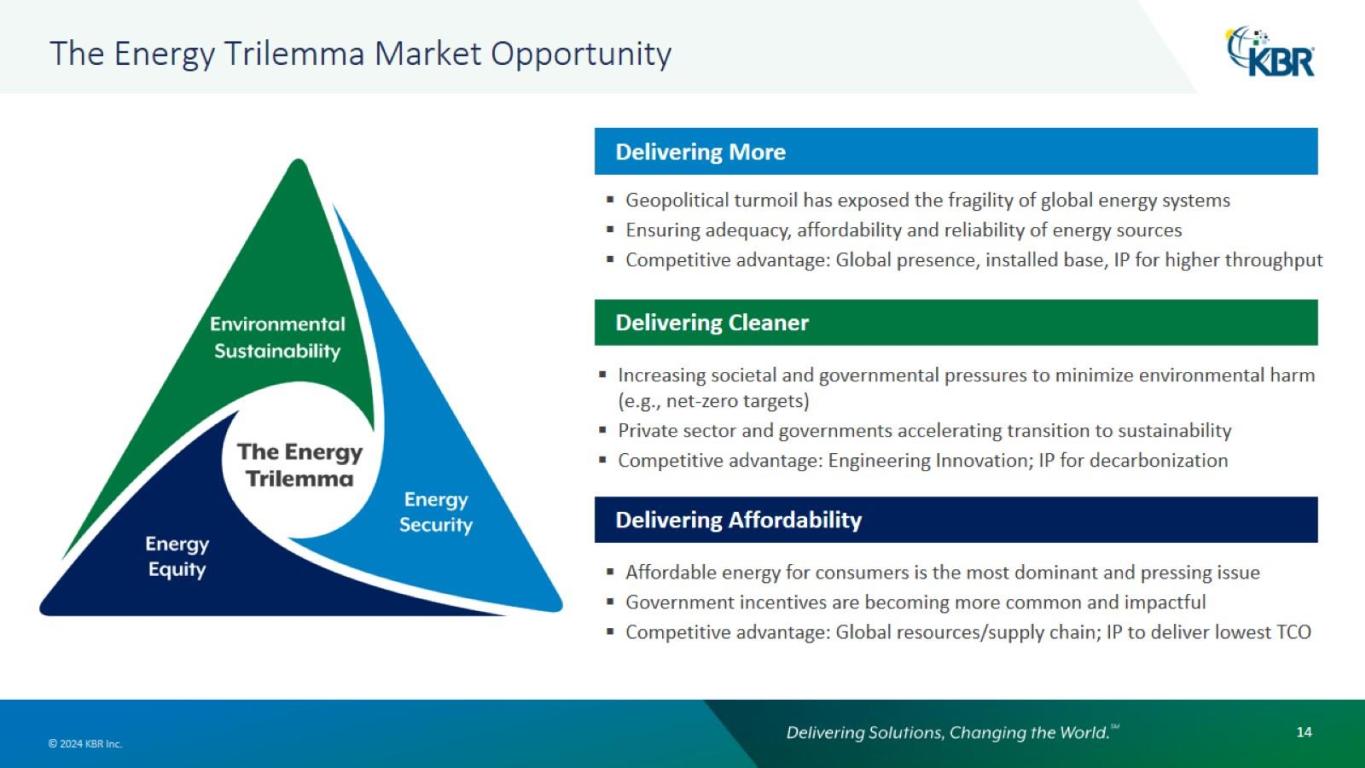 The Energy Trilemma Market Opportunity

KBR

Environmental Sustainability

The Energy Trilemma

Energy Security

Energy Equity

Delivering More

▪ Geopolitical turmoil has exposed the fragility of global energy systems
▪ Ensuring adequacy, affordability and reliability of energy sources
▪ Competitive advantage: Global presence, installed base, IP for higher throughput

Delivering Cleaner

▪ Increasing societal and governmental pressures to minimize environmental harm (e.g., net-zero targets)
▪ Private sector and governments accelerating transition to sustainability
▪ Competitive advantage: Engineering Innovation; IP for decarbonization

Delivering Affordability

▪ Affordable energy for consumers is the most dominant and pressing issue
▪ Government incentives are becoming more common and impactful
▪ Competitive advantage: Global resources/supply chain; IP to deliver lowest TCO

© 2024 KBR Inc.

Delivering Solutions, Changing the World.℠

14